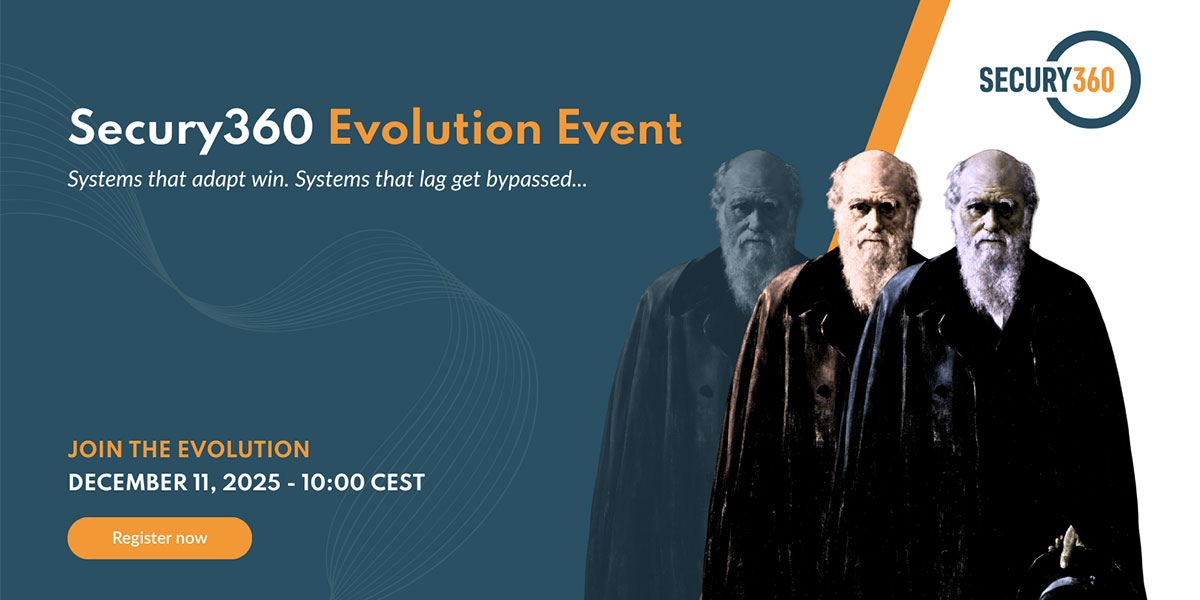 SECURY360

Secury360 Evolution Event

Systems that adapt win. Systems that lag get bypassed...

JOIN THE EVOLUTION
DECEMBER 11, 2025 - 10:00 CEST

Register now